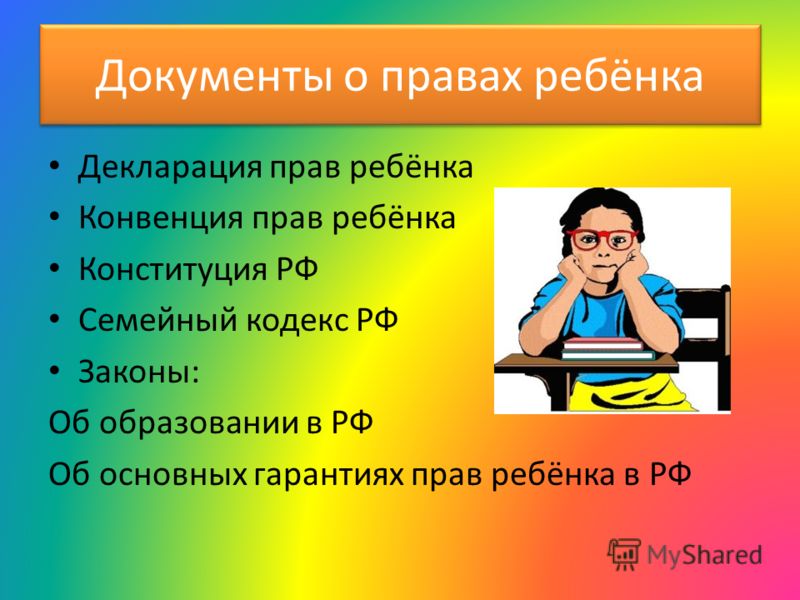 Документы о правах ребёнка

• Декларация прав ребёнка
• Конвенция прав ребёнка
• Конституция РФ
• Семейный кодекс РФ
• Законы:

Об образовании в РФ

Об основных гарантиях прав ребёнка в РФ

MyShared